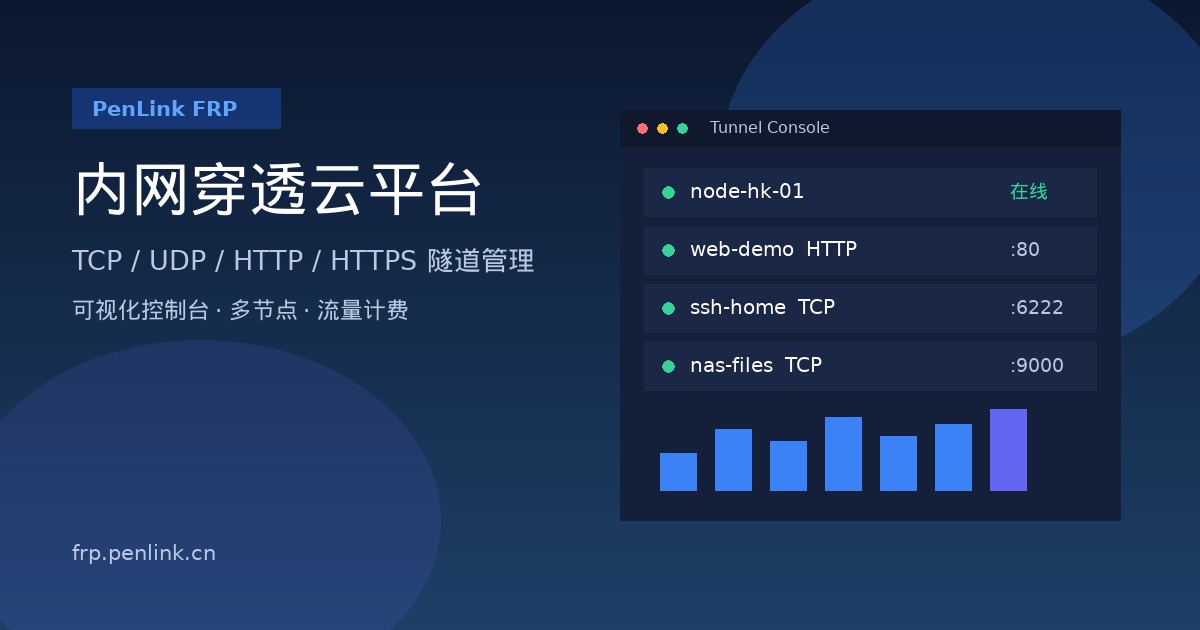 PenLink FRP

内网穿透云平台

TCP / UDP / HTTP / HTTPS 隧道管理

可视化控制台 · 多节点 · 流量计费

frp.penlink.cn

Tunnel Console

node-hk-01 在线

web-demo HTTP :80

ssh-home TCP :6222

nas-files TCP :9000